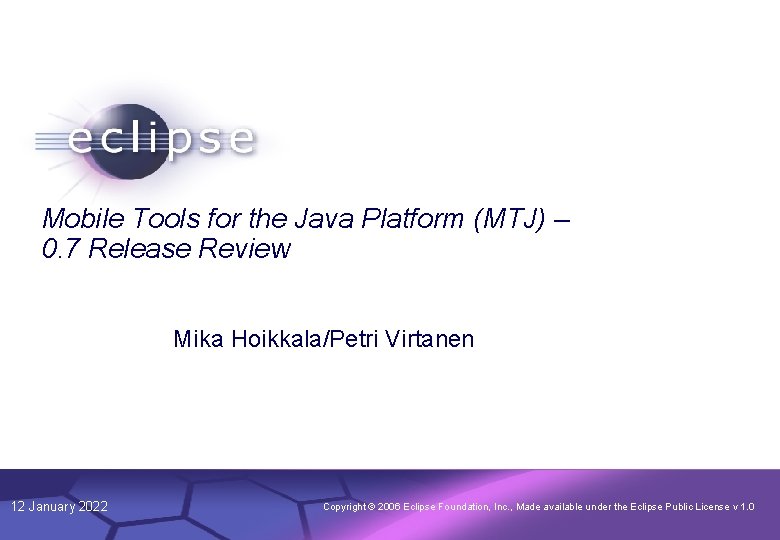 eclipse

Mobile Tools for the Java Platform (MTJ) – 0.7 Release Review

Mika Hoikkala/Petri Virtanen

12 January 2022

Copyright © 2006 Eclipse Foundation, Inc., Made available under the Eclipse Public License v 1.0